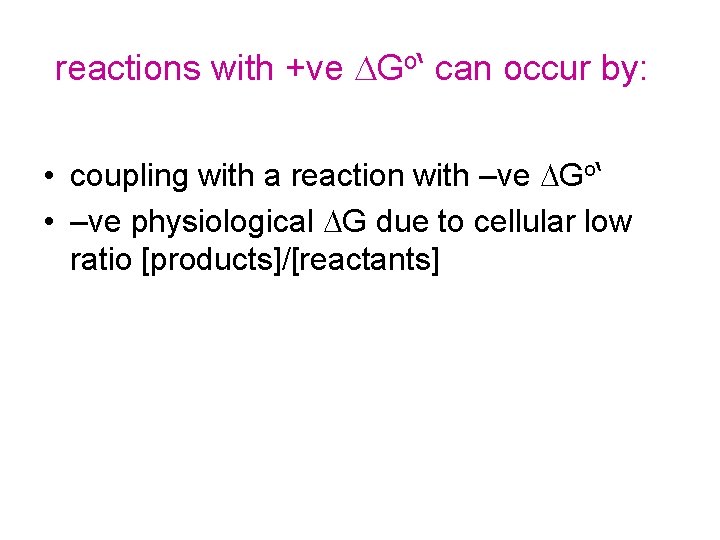 reactions with +ve $\Delta G^{o'}$ can occur by:

• coupling with a reaction with –ve $\Delta G^{o'}$
• –ve physiological $\Delta G$ due to cellular low ratio [products]/[reactants]